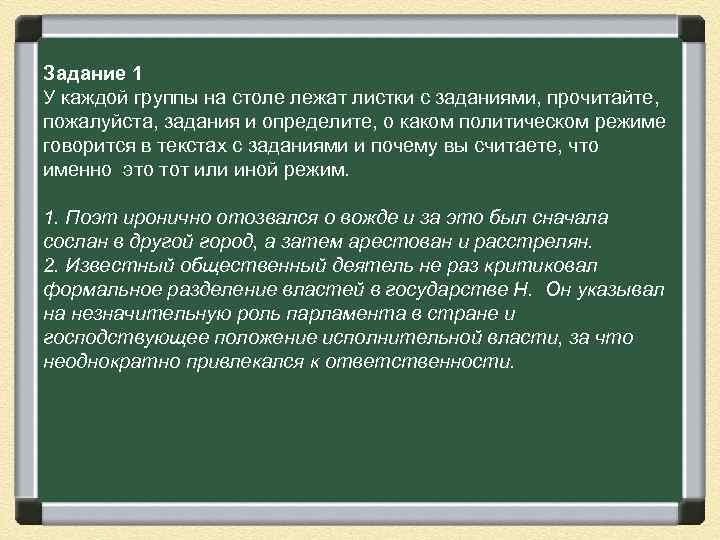 Задание 1
У каждой группы на столе лежат листки с заданиями, прочитайте, пожалуйста, задания и определите, о каком политическом режиме говорится в текстах с заданиями и почему вы считаете, что именно  это тот или иной режим.

1. Поэт иронично отозвался о вожде и за это был сначала сослан в другой город, а затем арестован и расстрелян.
2. Известный общественный деятель не раз критиковал формальное разделение властей в государстве Н.  Он указывал на незначительную роль парламента в стране и господствующее положение исполнительной власти, за что неоднократно привлекался к ответственности.